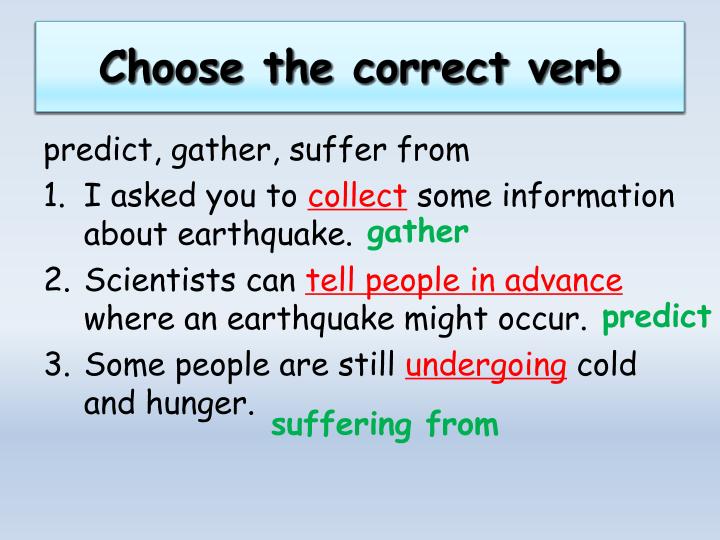 Choose the correct verb

predict, gather, suffer from

1. I asked you to collect some information about earthquake. gather

2. Scientists can tell people in advance where an earthquake might occur. predict

3. Some people are still undergoing cold and hunger. suffering from